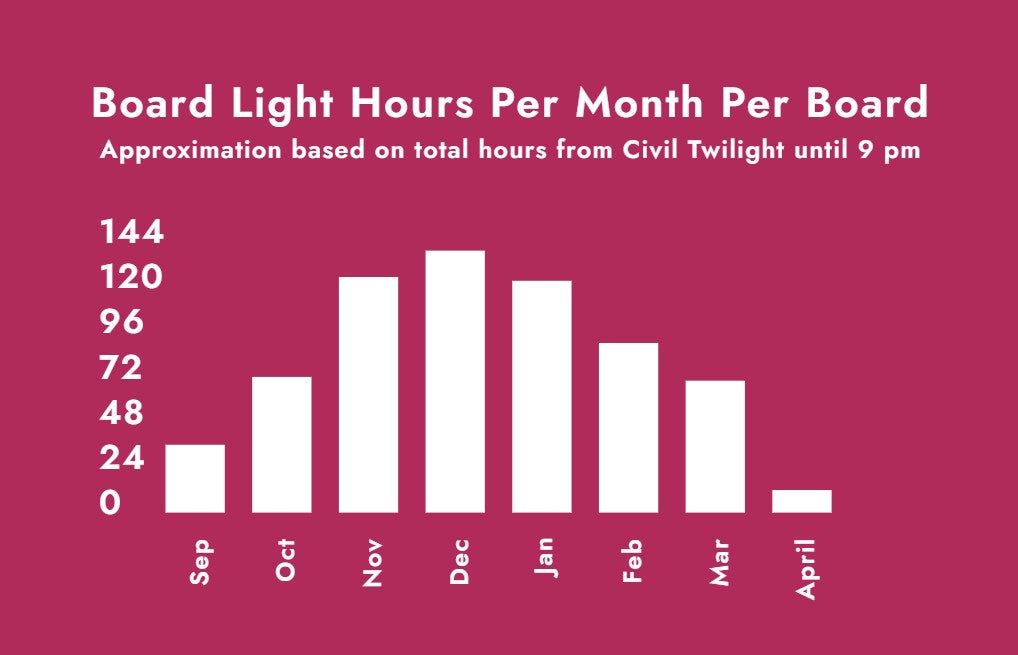 Board Light Hours Per Month Per Board
Approximation based on total hours from Civil Twilight until 9 pm

144
120
96
72
48
24
0

Sep
Oct
Nov
Dec
Jan
Feb
Mar
April